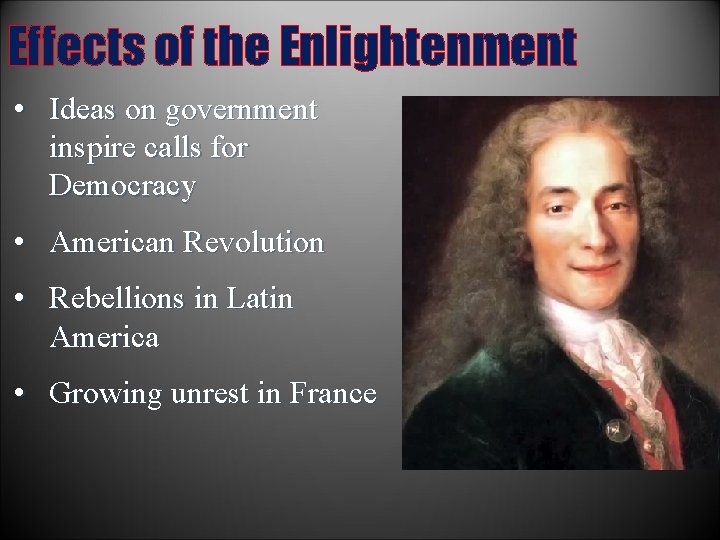 Effects of the Enlightenment

• Ideas on government inspire calls for Democracy

• American Revolution

• Rebellions in Latin America

• Growing unrest in France